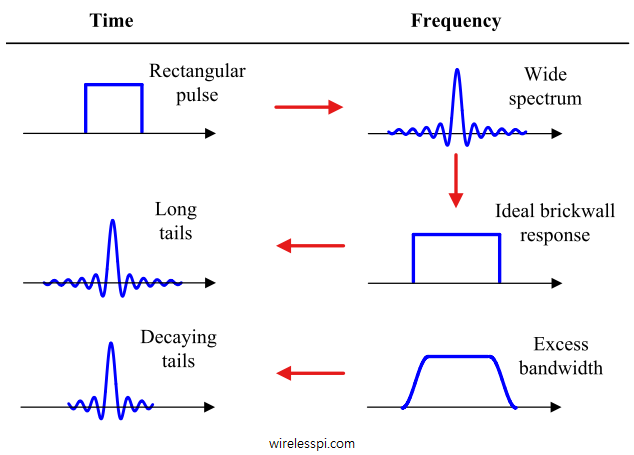 Time

Frequency

Rectangular pulse

Wide spectrum

Long tails

Ideal brickwall response

Decaying tails

Excess bandwidth

wirelesspi.com